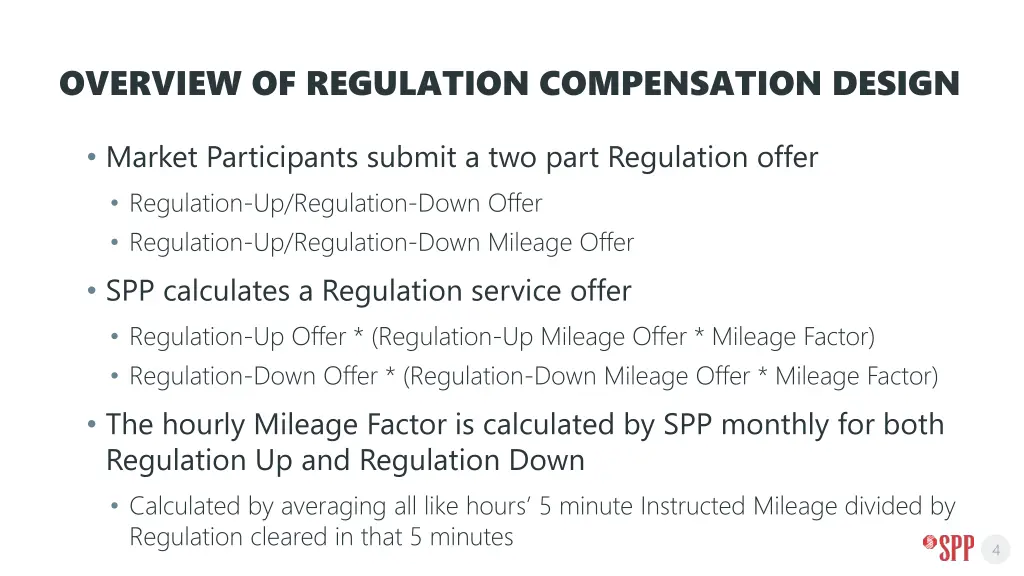 OVERVIEW OF REGULATION COMPENSATION DESIGN

• Market Participants submit a two part Regulation offer
  • Regulation-Up/Regulation-Down Offer
  • Regulation-Up/Regulation-Down Mileage Offer
• SPP calculates a Regulation service offer
  • Regulation-Up Offer * (Regulation-Up Mileage Offer * Mileage Factor)
  • Regulation-Down Offer * (Regulation-Down Mileage Offer * Mileage Factor)
• The hourly Mileage Factor is calculated by SPP monthly for both Regulation Up and Regulation Down
  • Calculated by averaging all like hours' 5 minute Instructed Mileage divided by Regulation cleared in that 5 minutes

SPP

4